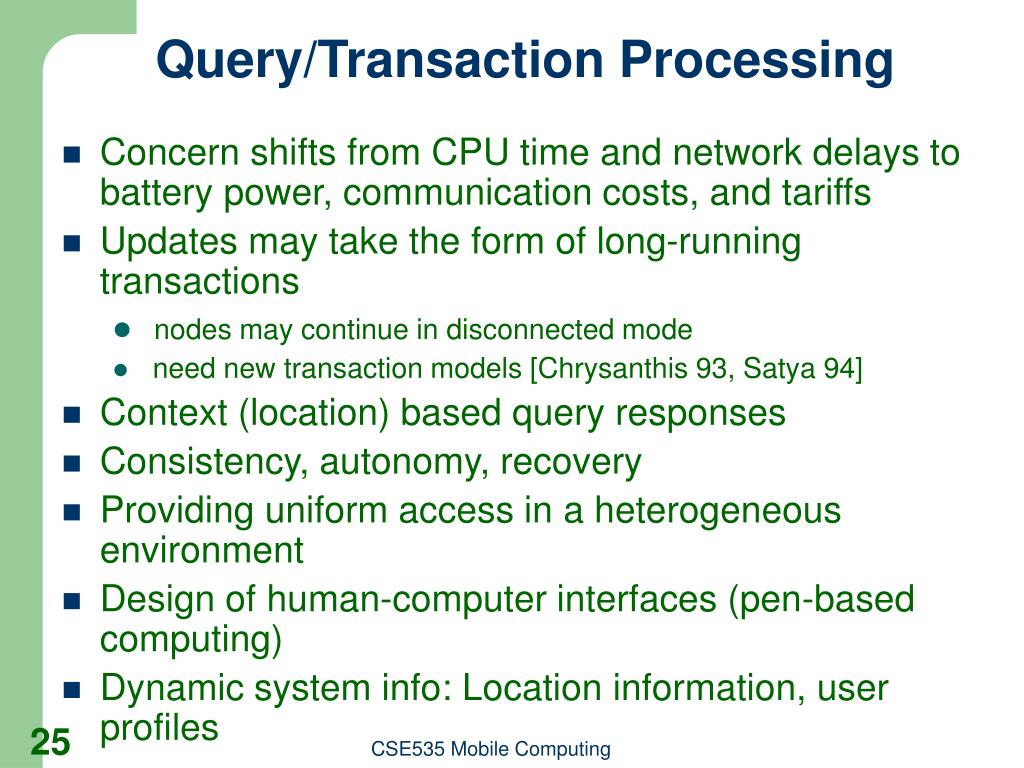 Query/Transaction Processing

- Concern shifts from CPU time and network delays to battery power, communication costs, and tariffs
- Updates may take the form of long-running transactions
  - nodes may continue in disconnected mode
  - need new transaction models [Chrysanthis 93, Satya 94]
- Context (location) based query responses
- Consistency, autonomy, recovery
- Providing uniform access in a heterogeneous environment
- Design of human-computer interfaces (pen-based computing)
- Dynamic system info: Location information, user profiles

25

CSE535 Mobile Computing